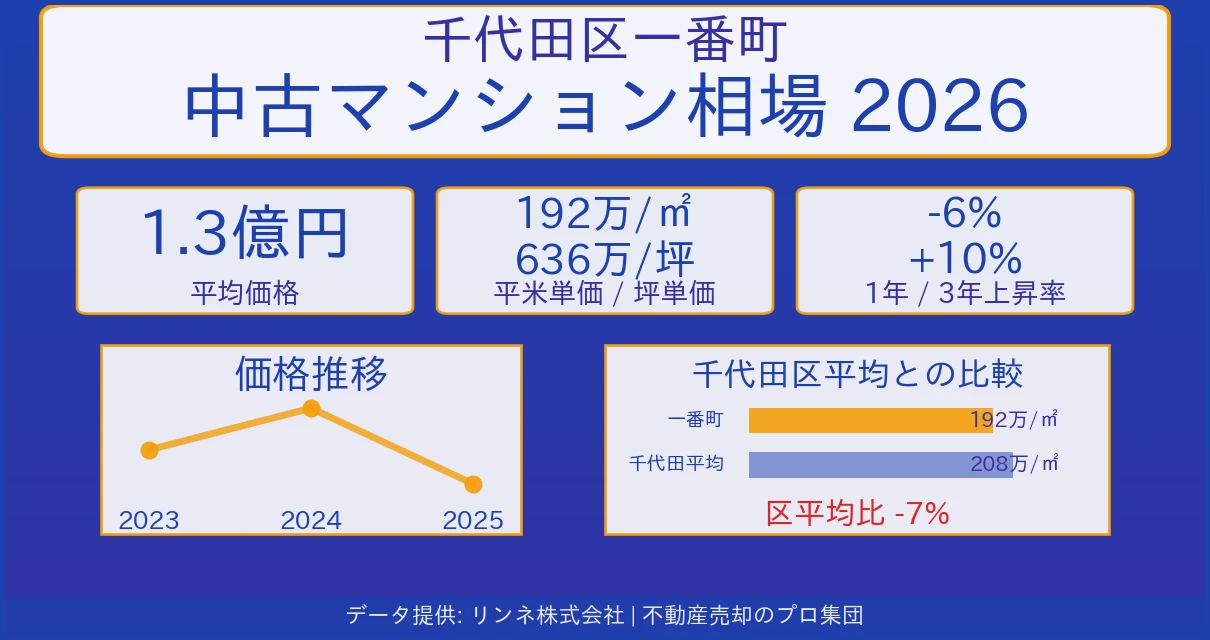 千代田区一番町
中古マンション相場 2026

1.3億円
平均価格

192万/㎡
636万/坪
平米単価 / 坪単価

-6%
+10%
1年 / 3年上昇率

価格推移
2023
2024
2025

千代田区平均との比較
一番町 192万/㎡
千代田平均 208万/㎡
区平均比 -7%

データ提供: リンネ株式会社 | 不動産売却のプロ集団